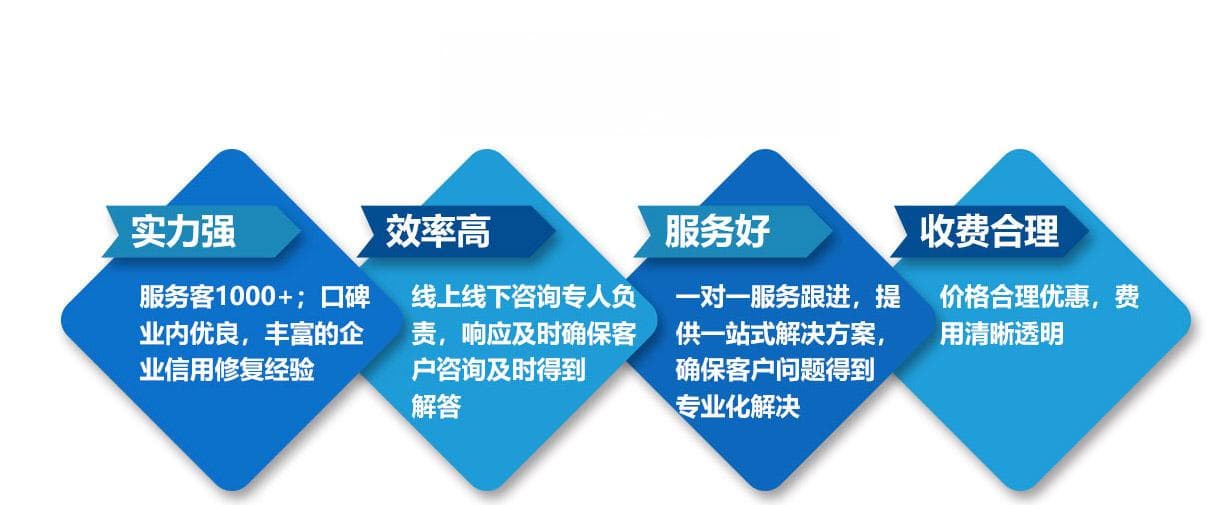 实力强

服务客1000+；口碑业内优良，丰富的企业信用修复经验

效率高

线上线下咨询专人负责，响应及时确保客户咨询及时得到解答

服务好

一对一服务跟进，提供一站式解决方案，确保客户问题得到专业化解决

收费合理

价格合理优惠，费用清晰透明